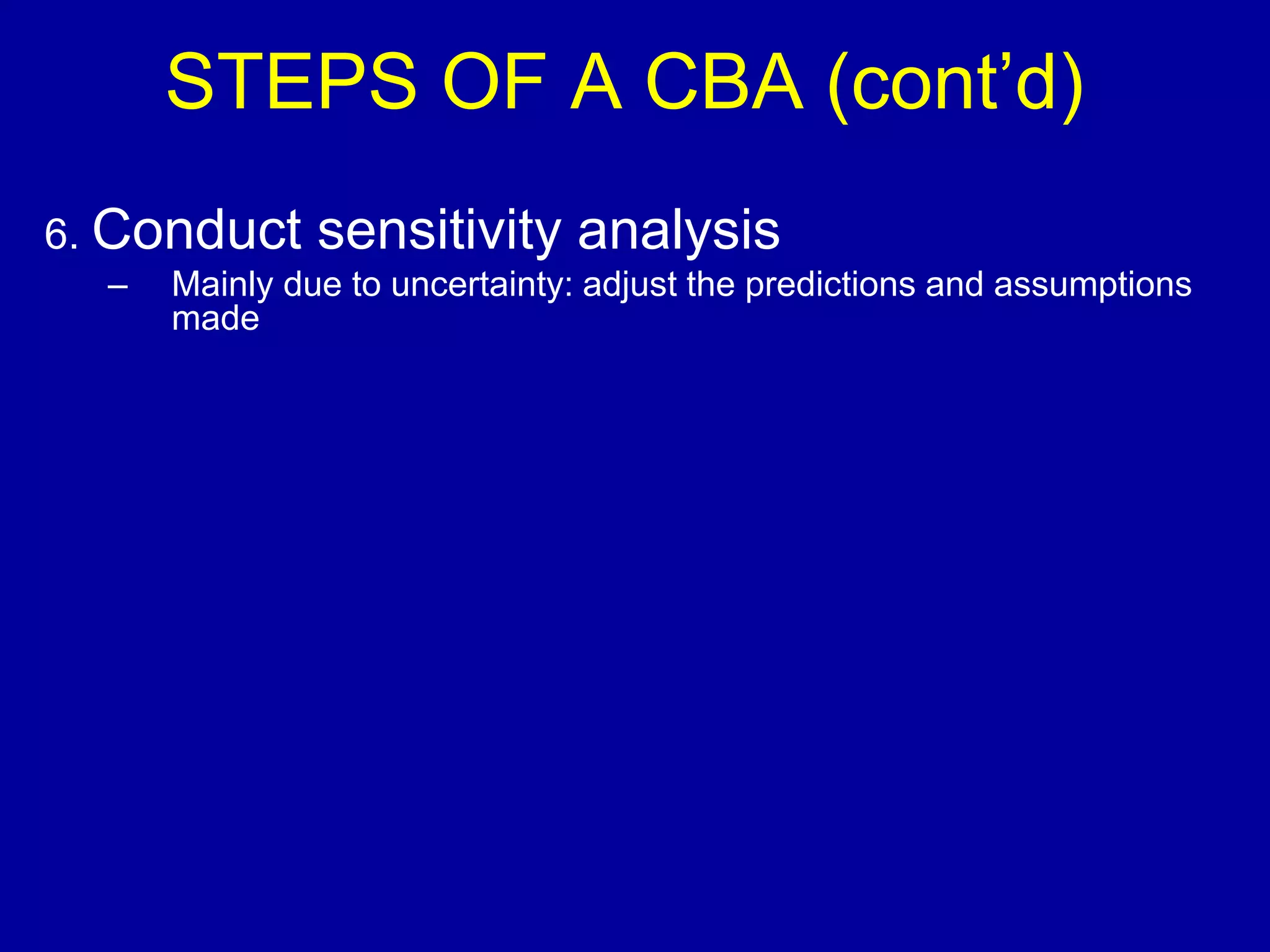 STEPS OF A CBA (cont’d)

6. Conduct sensitivity analysis

– Mainly due to uncertainty: adjust the predictions and assumptions made